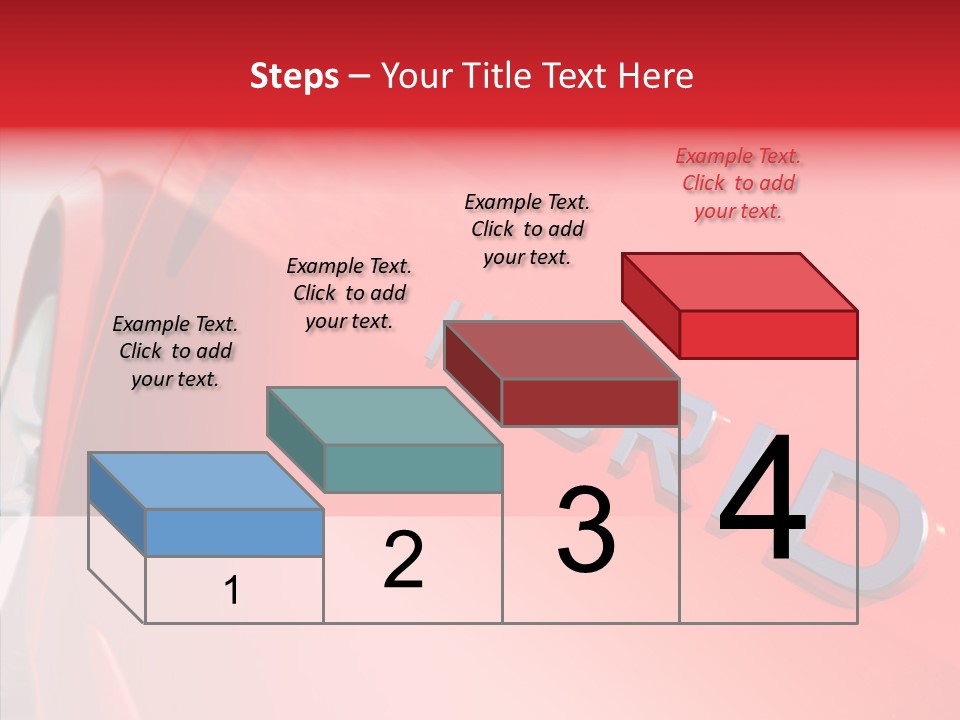 Steps – Your Title Text Here

Example Text. Click to add your text.

Example Text. Click to add your text.

Example Text. Click to add your text.

Example Text. Click to add your text.

1

2

3

4